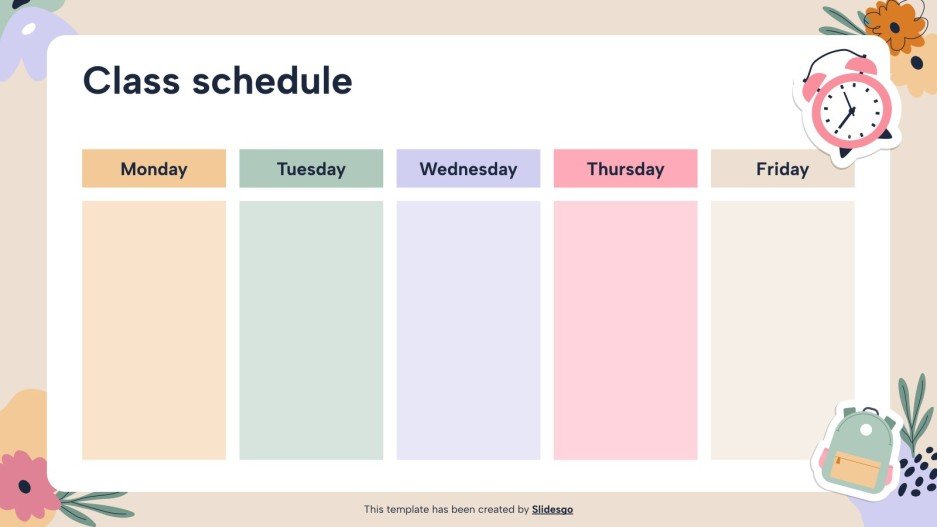 Class schedule

| Monday | Tuesday | Wednesday | Thursday | Friday |
|---|---|---|---|---|
| | | | | |

This template has been created by Slidesgo